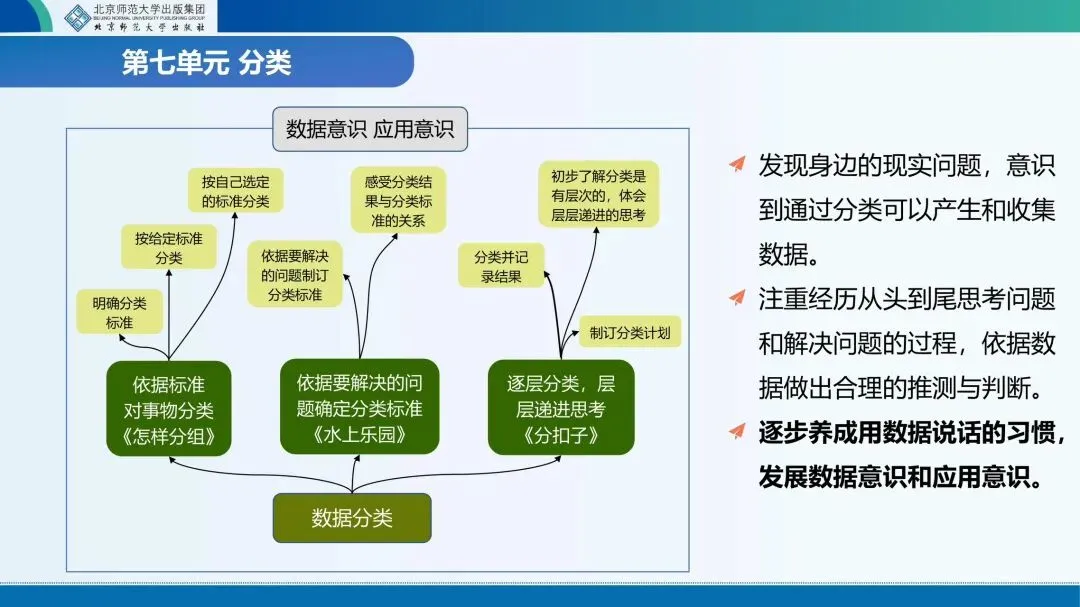 北京师范大学出版集团
BEIJING NORMAL UNIVERSITY PUBLISHING GROUP
北京师范大学出版社

第七单元 分类

数据意识 应用意识

按自己选定的标准分类

按给定标准分类

明确分类标准

感受分类结果与分类标准的关系

依据要解决的问题制订分类标准

初步了解分类是有层次的，体会层层递进的思考

分类并记录结果

制订分类计划

依据标准对事物分类《怎样分组》

依据要解决的问题确定分类标准《水上乐园》

逐层分类，层层递进思考《分扣子》

数据分类

发现身边的现实问题，意识到通过分类可以产生和收集数据。

注重经历从头到尾思考问题和解决问题的过程，依据数据做出合理的推测与判断。

逐步养成用数据说话的习惯，发展数据意识和应用意识。